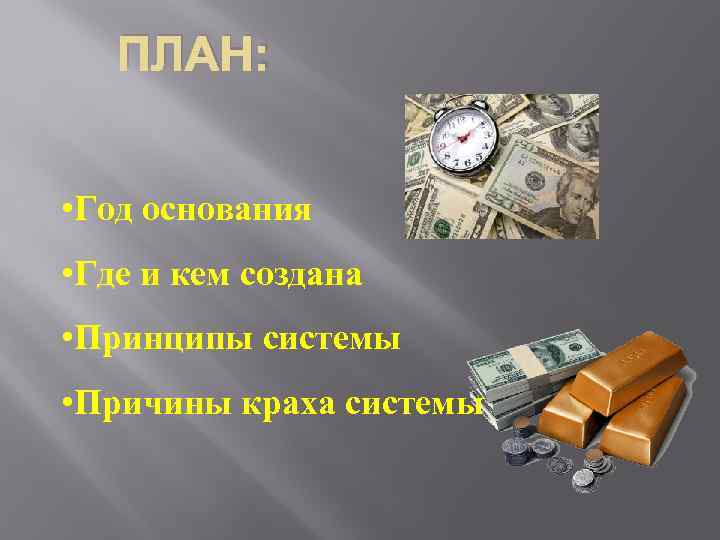 ПЛАН:

•Год основания

•Где и кем создана

•Принципы системы

•Причины краха системы